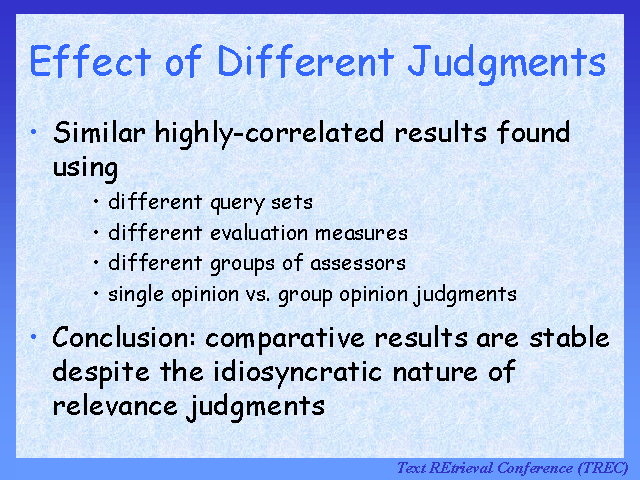 Effect of Different Judgments

• Similar highly-correlated results found using
  • different query sets
  • different evaluation measures
  • different groups of assessors
  • single opinion vs. group opinion judgments

• Conclusion: comparative results are stable despite the idiosyncratic nature of relevance judgments

Text REtrieval Conference (TREC)